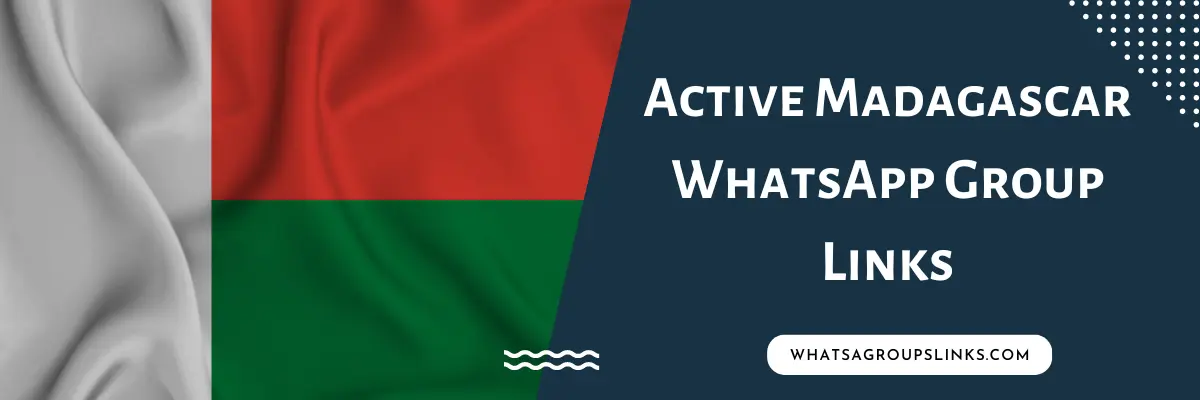 Active Madagascar WhatsApp Group Links

WHATSAGROUPSLINKS.COM